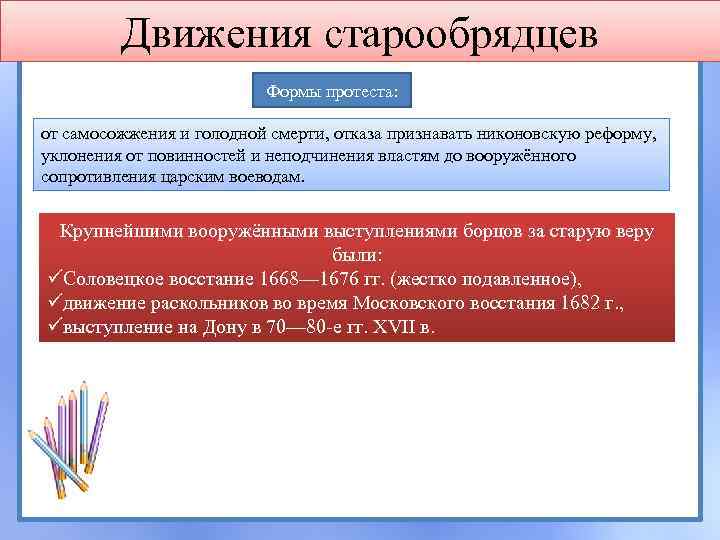 Движения старообрядцев

Формы протеста:

от самосожжения и голодной смерти, отказа признавать никоновскую реформу, уклонения от повинностей и неподчинения властям до вооружённого сопротивления царским воеводам.

Крупнейшими вооружёнными выступлениями борцов за старую веру были:
✓Соловецкое восстание 1668—1676 гг. (жестко подавленное),
✓движение раскольников во время Московского восстания 1682 г.,
✓выступление на Дону в 70—80-е гг. XVII в.